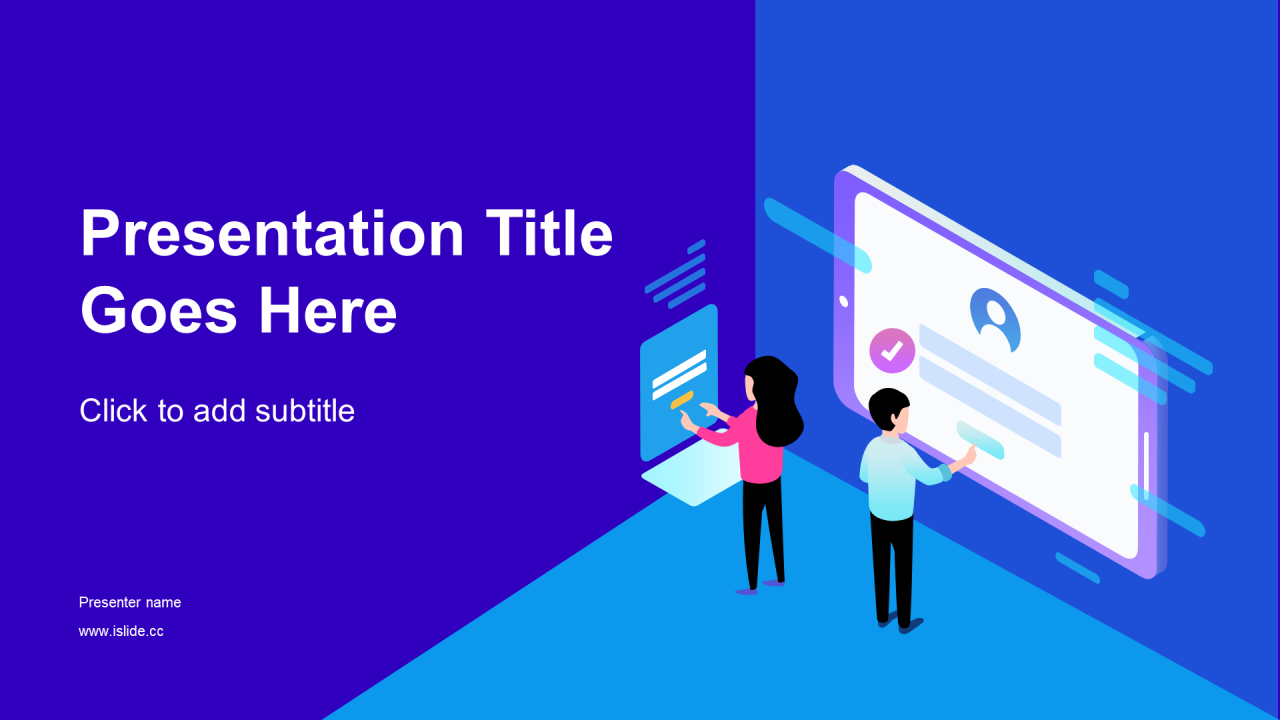 Presentation Title Goes Here

Click to add subtitle

Presenter name

www.islide.cc